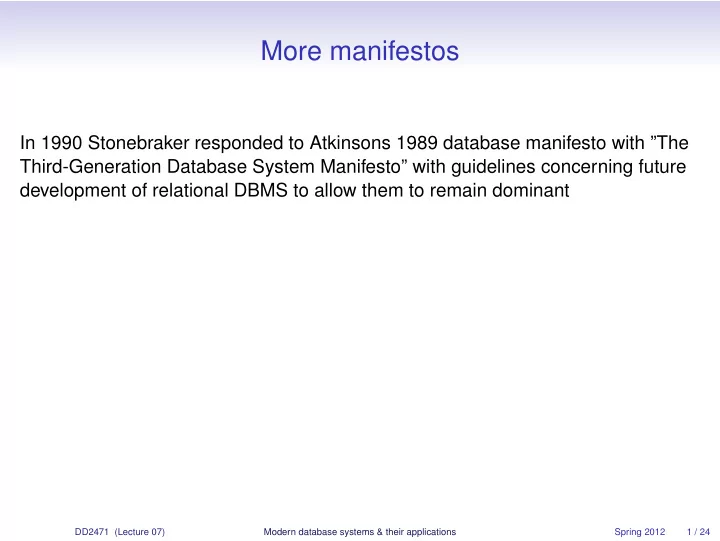 More manifestos

In 1990 Stonebraker responded to Atkinsons 1989 database manifesto with ”The Third-Generation Database System Manifesto” with guidelines concerning future development of relational DBMS to allow them to remain dominant

DD2471 (Lecture 07) Modern database systems & their applications Spring 2012 1 / 24